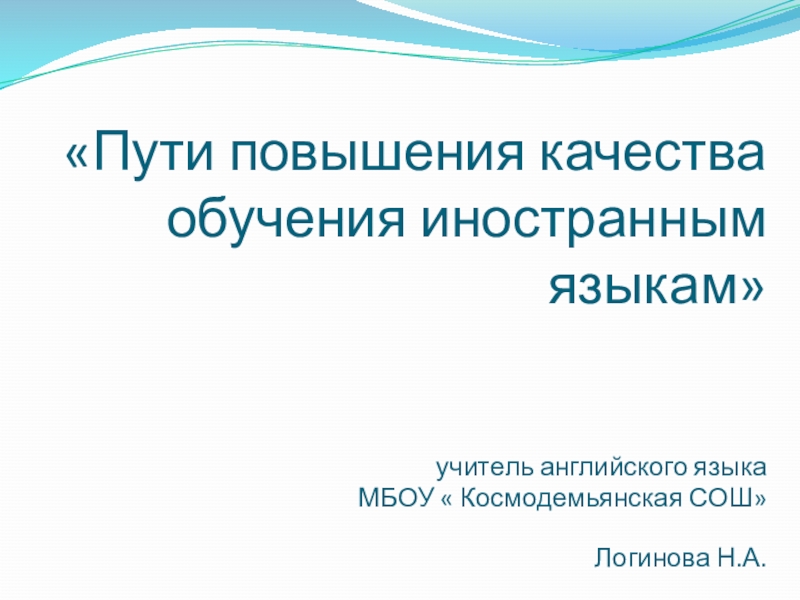 «Пути повышения качества обучения иностранным языкам»

учитель английского языка
МБОУ « Космодемьянская СОШ»

Логинова Н.А.